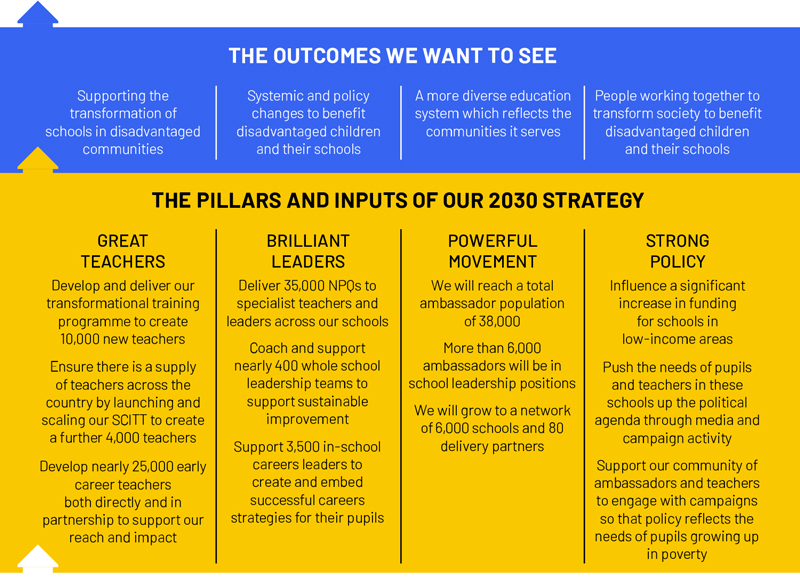 THE OUTCOMES WE WANT TO SEE

Supporting the transformation of schools in disadvantaged communities

Systemic and policy changes to benefit disadvantaged children and their schools

A more diverse education system which reflects the communities it serves

People working together to transform society to benefit disadvantaged children and their schools

THE PILLARS AND INPUTS OF OUR 2030 STRATEGY

GREAT TEACHERS

Develop and deliver our transformational training programme to create 10,000 new teachers

Ensure there is a supply of teachers across the country by launching and scaling our SCITT to create a further 4,000 teachers

Develop nearly 25,000 early career teachers both directly and in partnership to support our reach and impact

BRILLIANT LEADERS

Deliver 35,000 NPQs to specialist teachers and leaders across our schools

Coach and support nearly 400 whole school leadership teams to support sustainable improvement

Support 3,500 in-school careers leaders to create and embed successful careers strategies for their pupils

POWERFUL MOVEMENT

We will reach a total ambassador population of 38,000

More than 6,000 ambassadors will be in school leadership positions

We will grow to a network of 6,000 schools and 80 delivery partners

STRONG POLICY

Influence a significant increase in funding for schools in low-income areas

Push the needs of pupils and teachers in these schools up the political agenda through media and campaign activity

Support our community of ambassadors and teachers to engage with campaigns so that policy reflects the needs of pupils growing up in poverty